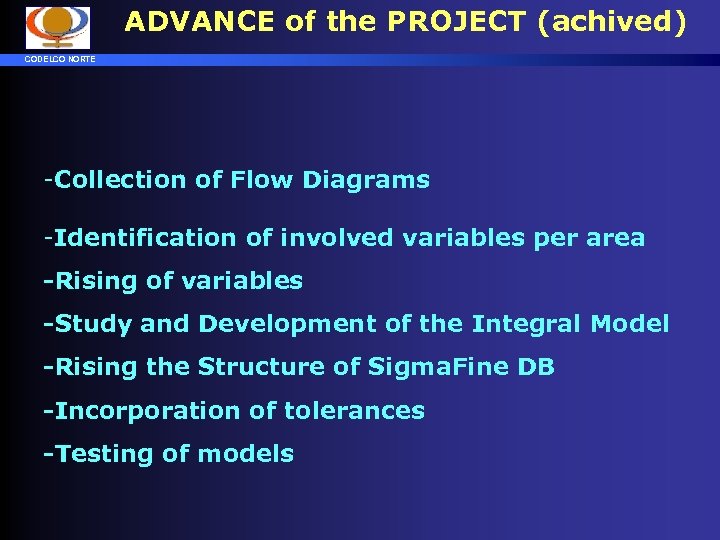 ADVANCE of the PROJECT (achived)

CODELCO NORTE

-Collection of Flow Diagrams

-Identification of involved variables per area

-Rising of variables

-Study and Development of the Integral Model

-Rising the Structure of SigmaFine DB

-Incorporation of tolerances

-Testing of models